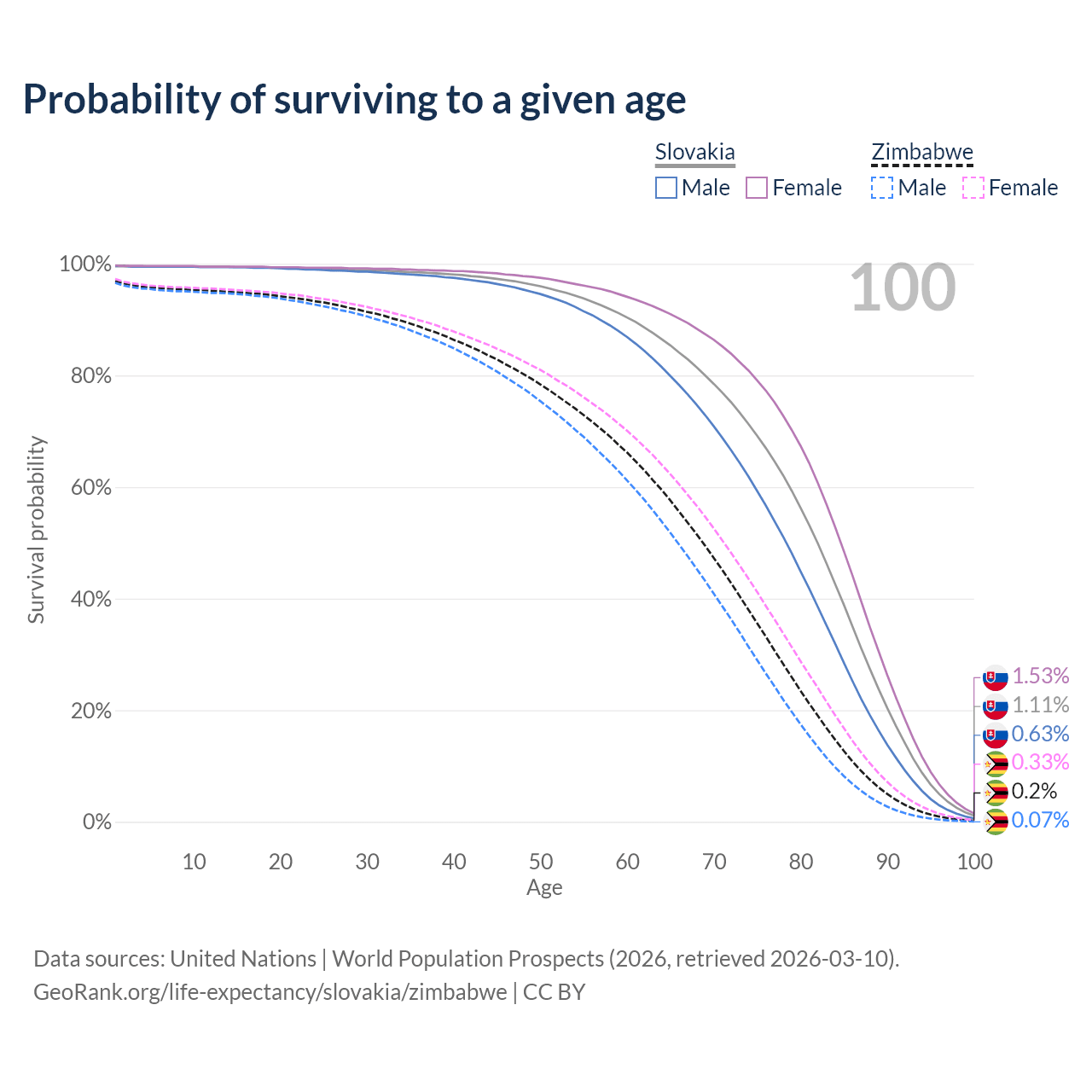 Probability of surviving to a given age

Slovakia
Male Female

Zimbabwe
Male Female

100

100%
80%
60%
40%
20%
0%

Survival probability

1.53%
1.11%
0.63%
0.33%
0.2%
0.07%

10 20 30 40 50 60 70 80 90 100
Age

Data sources: United Nations | World Population Prospects (2026, retrieved 2026-03-10).
GeoRank.org/life-expectancy/slovakia/zimbabwe | CC BY